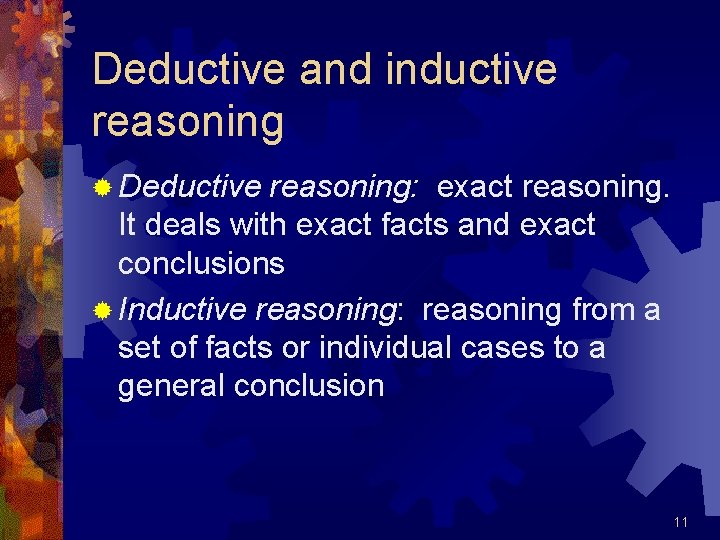 Deductive and inductive reasoning

Deductive reasoning: exact reasoning. It deals with exact facts and exact conclusions

Inductive reasoning: reasoning from a set of facts or individual cases to a general conclusion

11